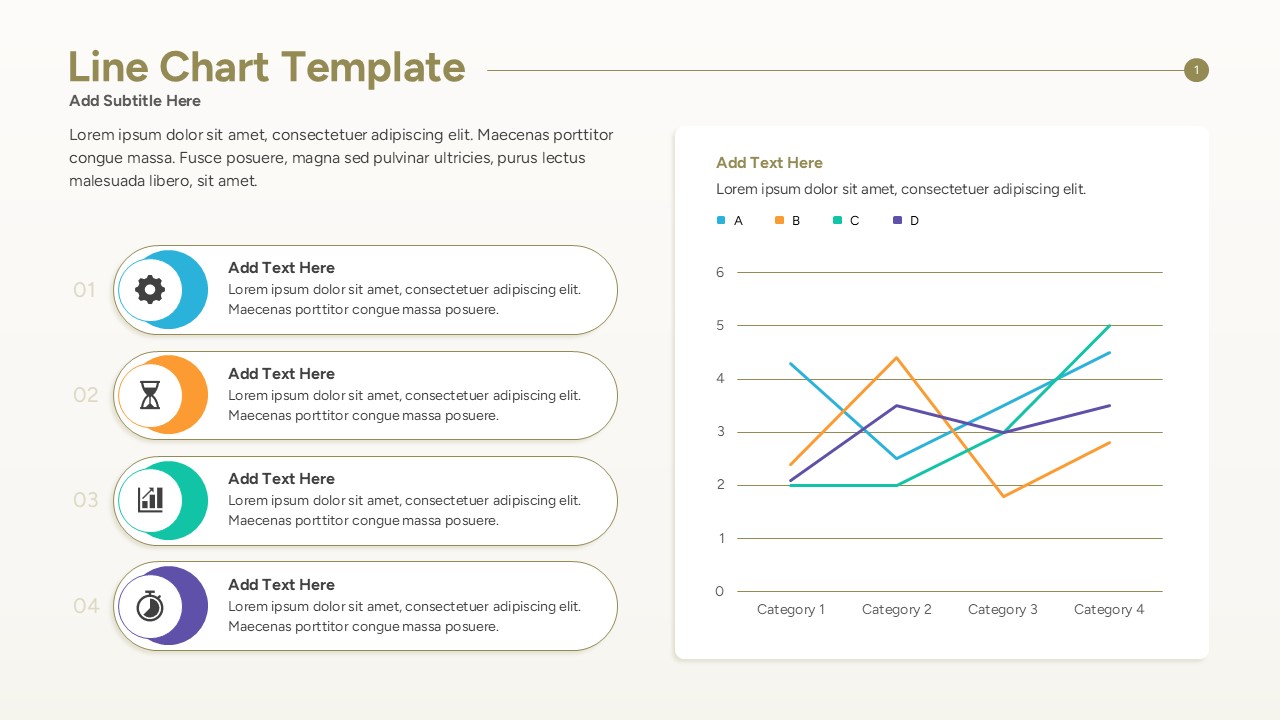 Line Chart Template

1

Add Subtitle Here

Lorem ipsum dolor sit amet, consectetuer adipiscing elit. Maecenas porttitor congue massa. Fusce posuere, magna sed pulvinar ultricies, purus lectus malesuada libero, sit amet.

01
Add Text Here
Lorem ipsum dolor sit amet, consectetuer adipiscing elit. Maecenas porttitor congue massa posuere.

02
Add Text Here
Lorem ipsum dolor sit amet, consectetuer adipiscing elit. Maecenas porttitor congue massa posuere.

03
Add Text Here
Lorem ipsum dolor sit amet, consectetuer adipiscing elit. Maecenas porttitor congue massa posuere.

04
Add Text Here
Lorem ipsum dolor sit amet, consectetuer adipiscing elit. Maecenas porttitor congue massa posuere.

Add Text Here
Lorem ipsum dolor sit amet, consectetuer adipiscing elit.

A B C D

6
5
4
3
2
1
0

Category 1 Category 2 Category 3 Category 4